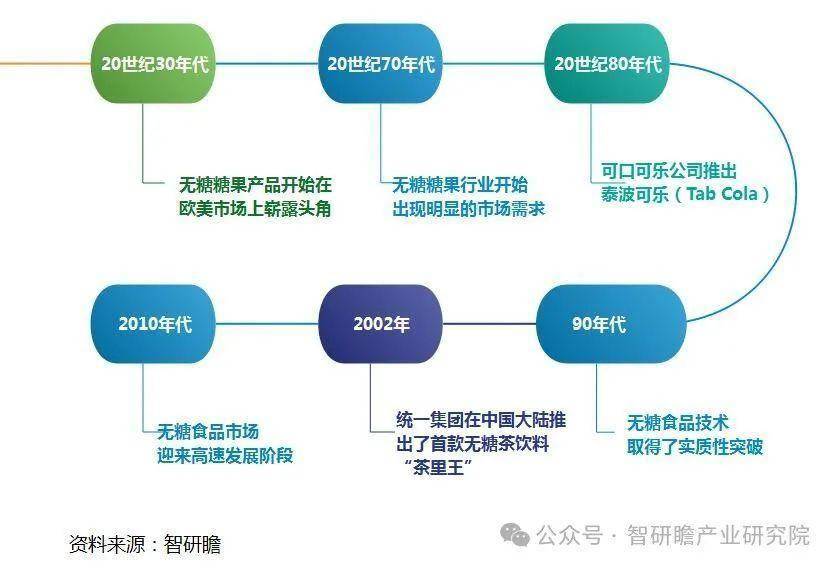 20世纪30年代

无糖糖果产品开始在欧美市场上崭露头角

20世纪70年代

无糖糖果行业开始出现明显的市场需求

20世纪80年代

可口可乐公司推出泰波可乐（Tab Cola）

90年代

无糖食品技术取得了实质性突破

2002年

统一集团在中国大陆推出了首款无糖茶饮料“茶里王”

2010年代

无糖食品市场迎来高速发展阶段

资料来源：智研瞻

公众号 · 智研瞻产业研究院